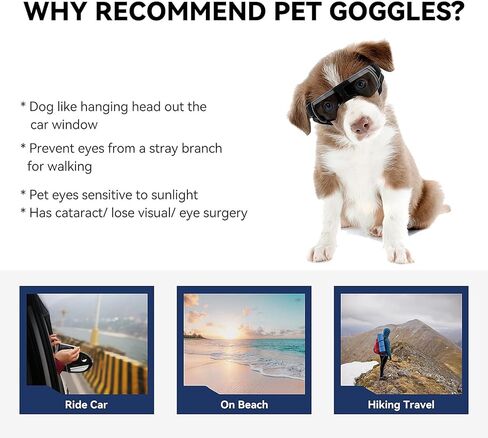 WHY RECOMMEND PET GOGGLES?

* Dog like hanging head out the car window

* Prevent eyes from a stray branch for walking

* Pet eyes sensitive to sunlight
* Has cataract/ lose visual/ eye surgery

Ride Car

On Beach

Hiking Travel